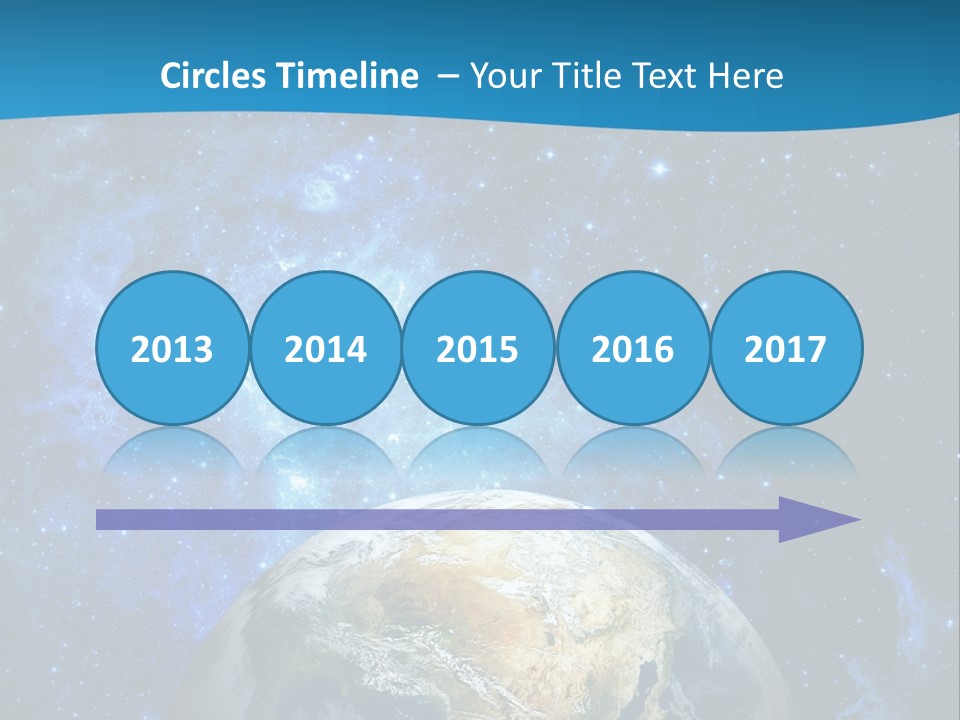 Circles Timeline – Your Title Text Here

2013

2014

2015

2016

2017